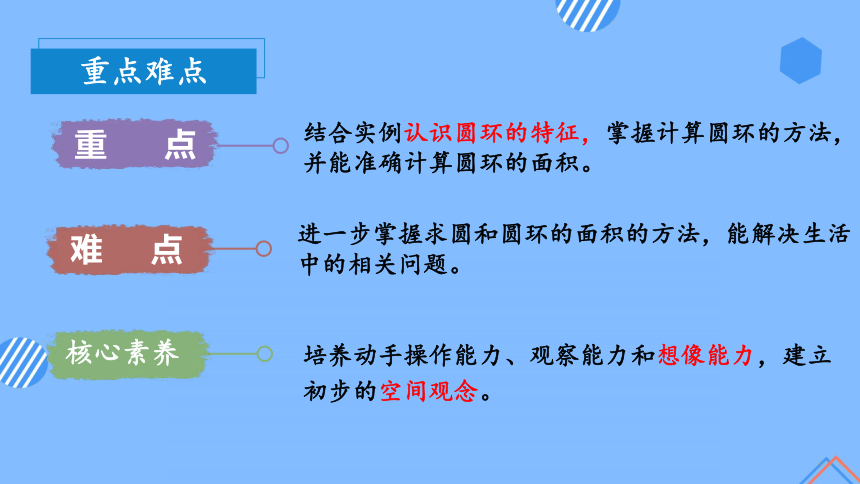 重点难点

重　点

结合实例认识圆环的特征，掌握计算圆环的方法，并能准确计算圆环的面积。

难　点

进一步掌握求圆和圆环的面积的方法，能解决生活中的相关问题。

核心素养

培养动手操作能力、观察能力和想像能力，建立初步的空间观念。